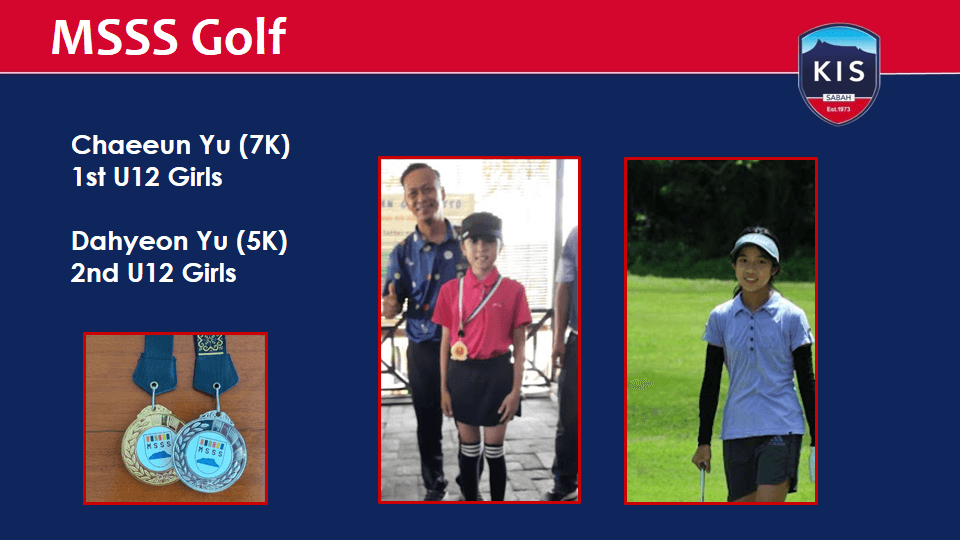 MSSS Golf

KIS
SABAH
Est.1973

Chaeeun Yu (7K)
1st U12 Girls

Dahyeon Yu (5K)
2nd U12 Girls

MSSS

MSSS